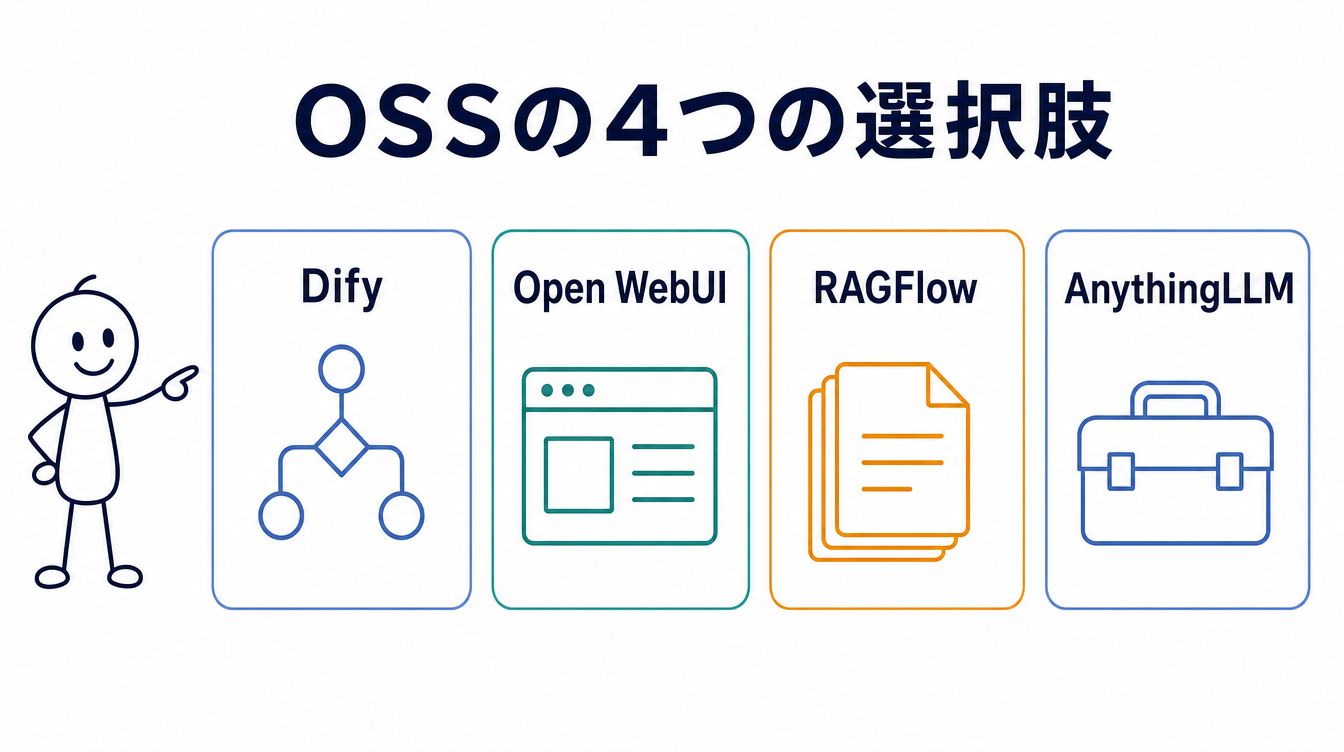 OSSの4つの選択肢

Dify

Open WebUI

RAGFlow

AnythingLLM